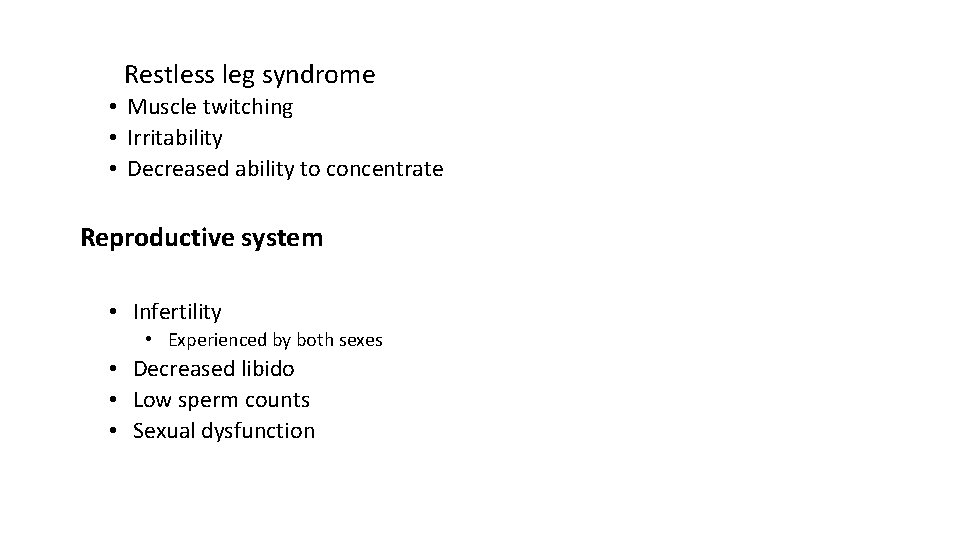 Restless leg syndrome

• Muscle twitching
• Irritability
• Decreased ability to concentrate

Reproductive system

• Infertility
  • Experienced by both sexes
• Decreased libido
• Low sperm counts
• Sexual dysfunction